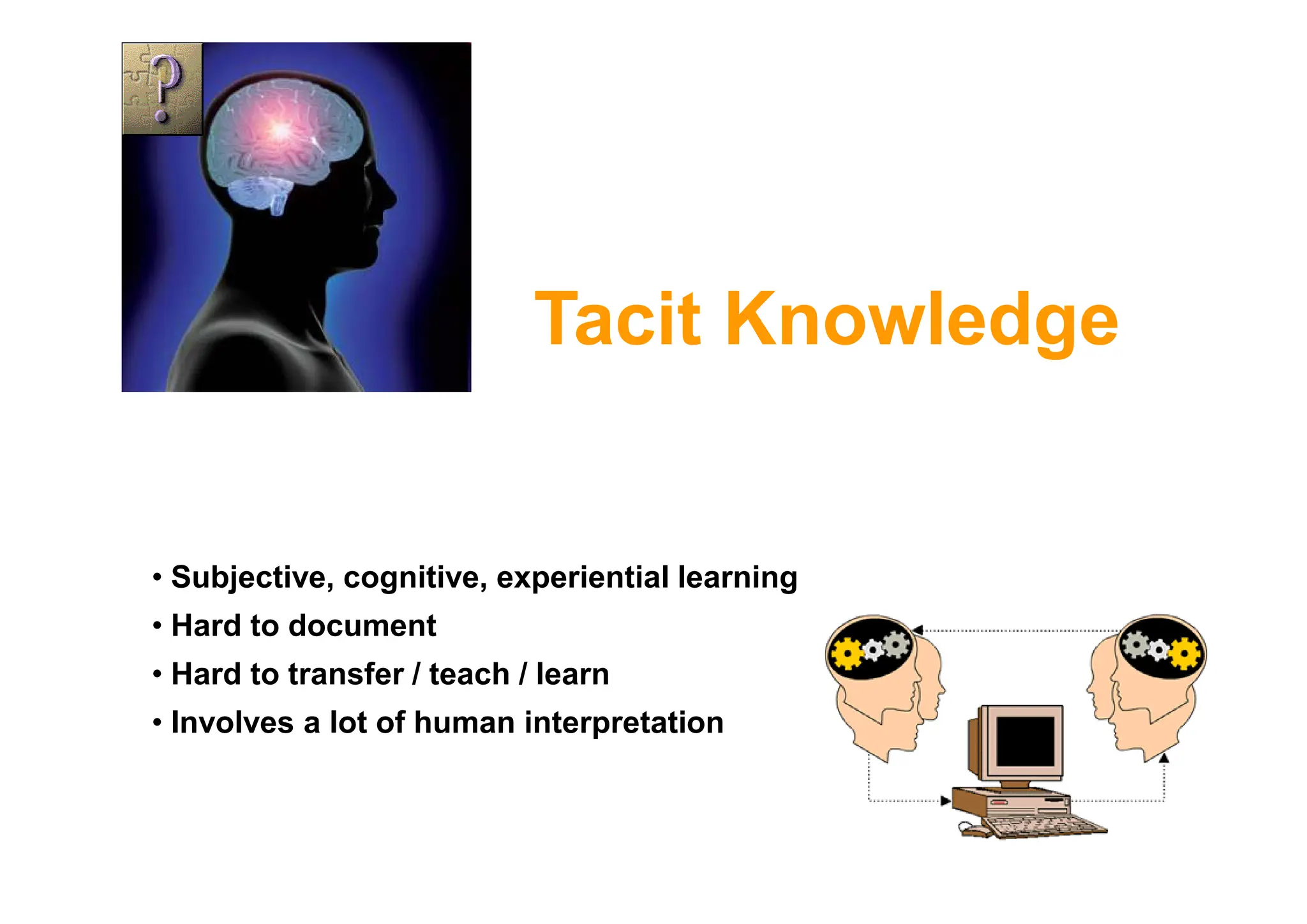 ?

Tacit Knowledge

• Subjective, cognitive, experiential learning
• Hard to document
• Hard to transfer / teach / learn
• Involves a lot of human interpretation